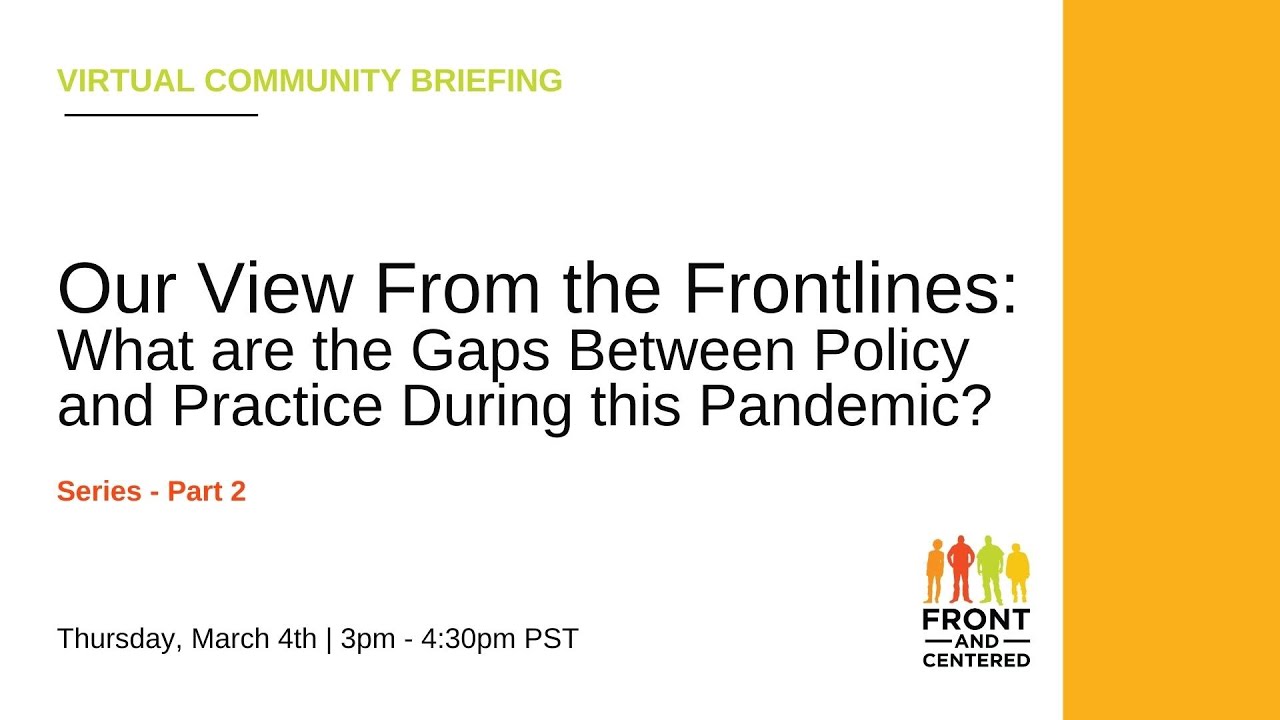 VIRTUAL COMMUNITY BRIEFING

Our View From the Frontlines: What are the Gaps Between Policy and Practice During this Pandemic?

Series - Part 2

Thursday, March 4th | 3pm - 4:30pm PST

FRONT AND CENTERED